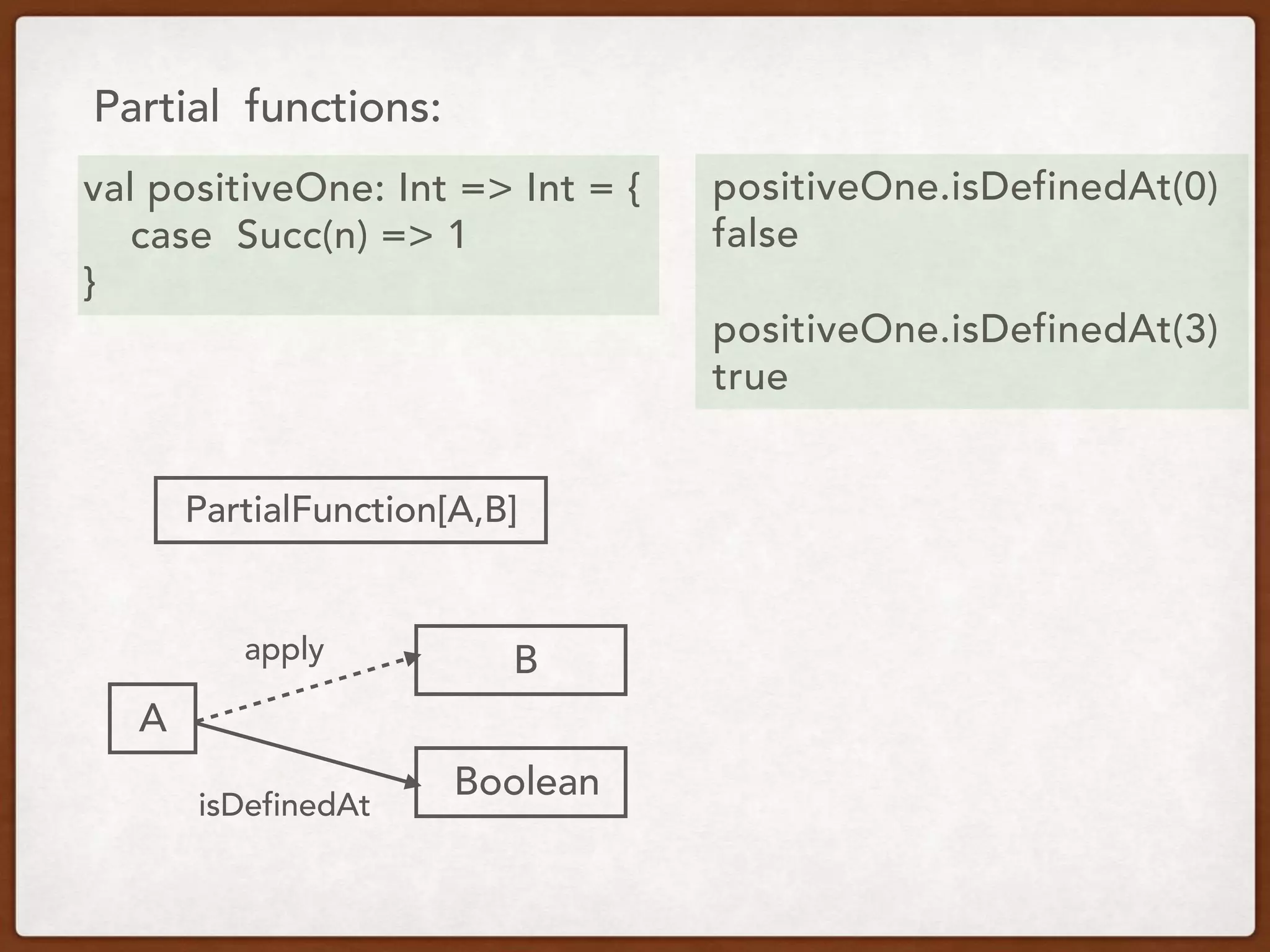 Partial functions:

val positiveOne: Int => Int = {
case Succ(n) => 1
}

positiveOne.isDefinedAt(0)
false

positiveOne.isDefinedAt(3)
true

PartialFunction[A,B]

apply

B

A

Boolean

isDefinedAt